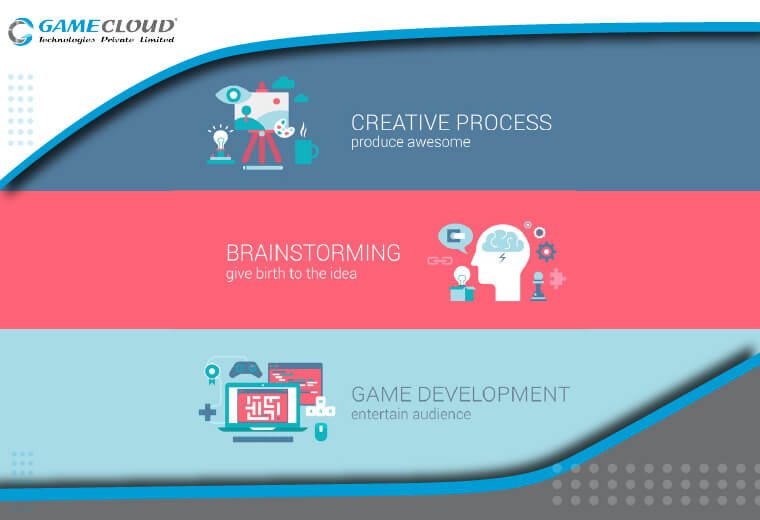 GAMECLOUD®
Technologies Private Limited

CREATIVE PROCESS
produce awesome

BRAINSTORMING
give birth to the idea

GAME DEVELOPMENT
entertain audience